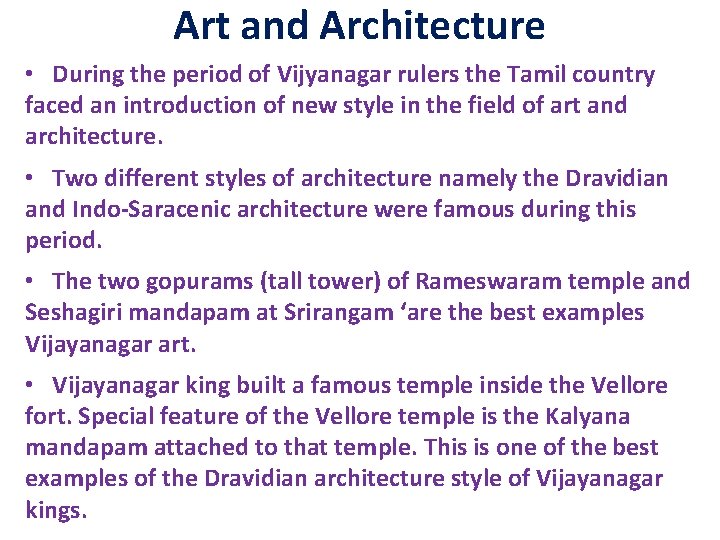 Art and Architecture

• During the period of Vijyanagar rulers the Tamil country faced an introduction of new style in the field of art and architecture.

• Two different styles of architecture namely the Dravidian and Indo-Saracenic architecture were famous during this period.

• The two gopurams (tall tower) of Rameswaram temple and Seshagiri mandapam at Srirangam ‘are the best examples Vijayanagar art.

• Vijayanagar king built a famous temple inside the Vellore fort. Special feature of the Vellore temple is the Kalyana mandapam attached to that temple. This is one of the best examples of the Dravidian architecture style of Vijayanagar kings.